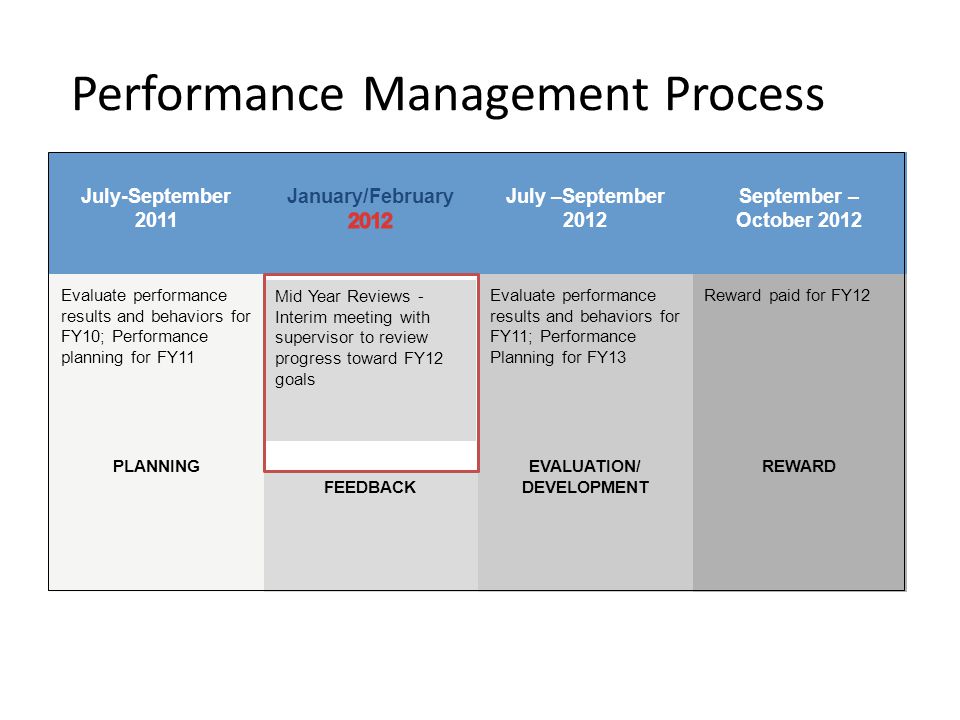 Performance Management Process

| July-September 2011 | January/February 2012 | July –September 2012 | September – October 2012 |
|---|---|---|---|
| Evaluate performance results and behaviors for FY10; Performance planning for FY11 | Mid Year Reviews - Interim meeting with supervisor to review progress toward FY12 goals | Evaluate performance results and behaviors for FY11; Performance Planning for FY13 | Reward paid for FY12 |
| PLANNING | FEEDBACK | EVALUATION/ DEVELOPMENT | REWARD |